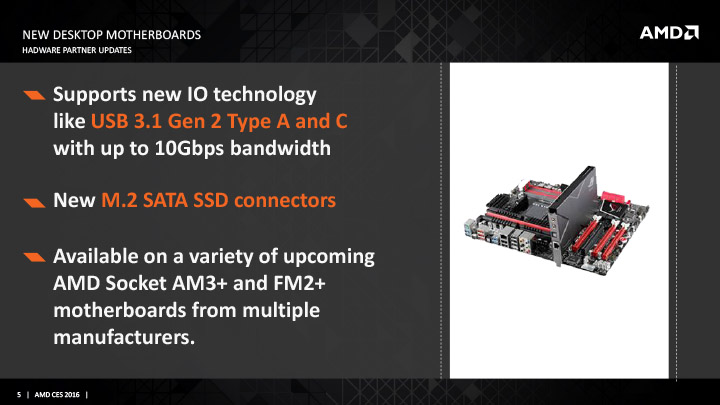 NEW DESKTOP MOTHERBOARDS
HADWARE PARTNER UPDATES

AMD

Supports new IO technology like USB 3.1 Gen 2 Type A and C with up to 10Gbps bandwidth

New M.2 SATA SSD connectors

Available on a variety of upcoming AMD Socket AM3+ and FM2+ motherboards from multiple manufacturers.

5 | AMD CES 2016 |